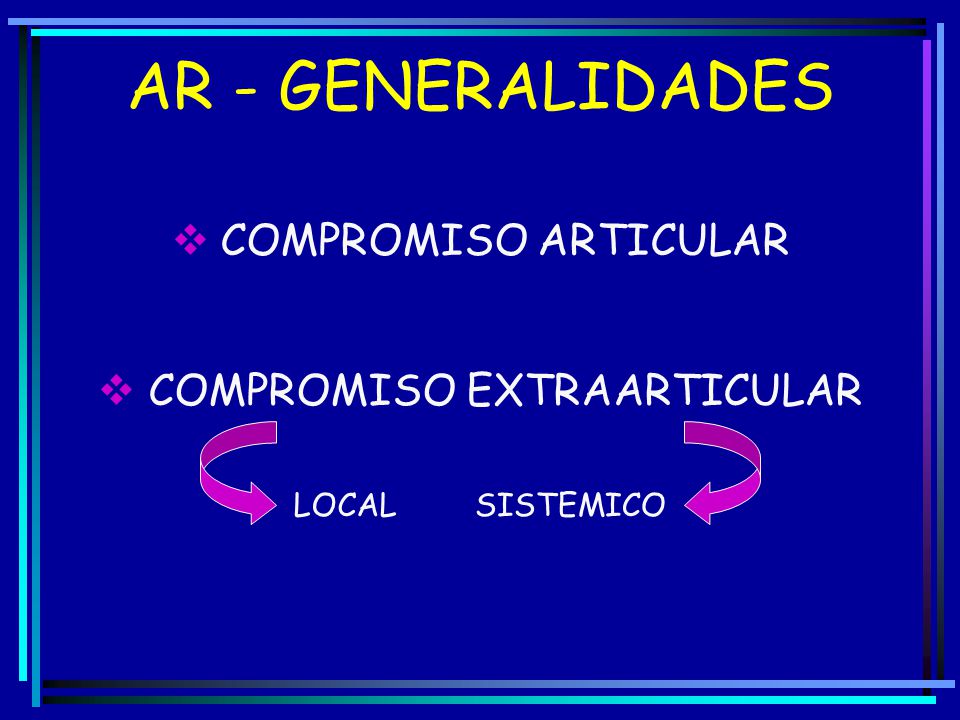 AR - GENERALIDADES

❖ COMPROMISO ARTICULAR

❖ COMPROMISO EXTRAARTICULAR

LOCAL SISTEMICO